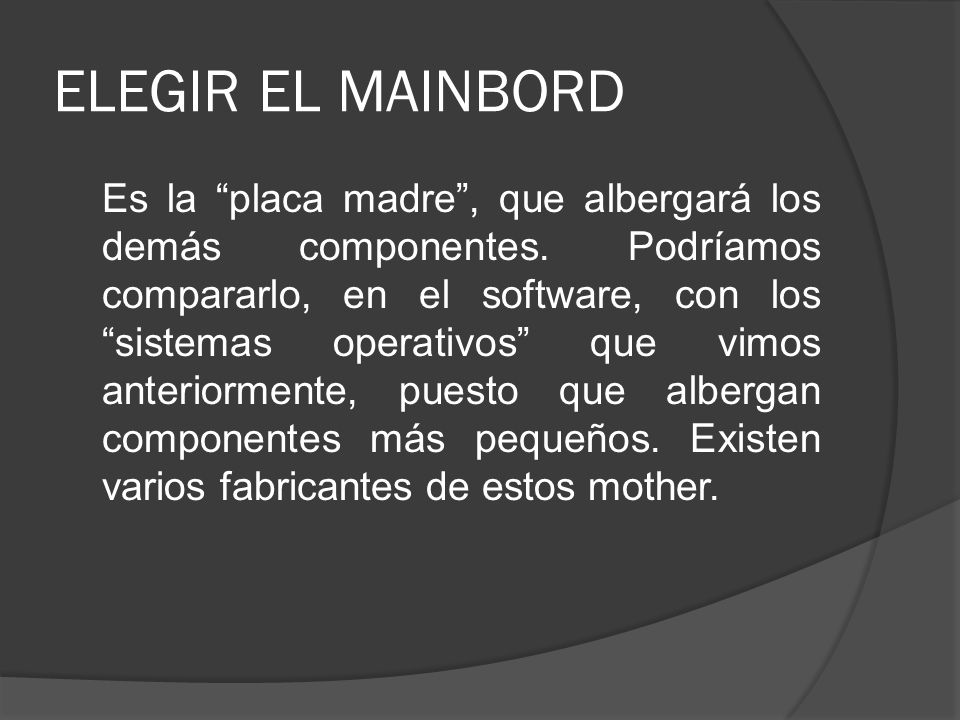 ELEGIR EL MAINBORD

Es la “placa madre”, que albergará los demás componentes. Podríamos compararlo, en el software, con los “sistemas operativos” que vimos anteriormente, puesto que albergan componentes más pequeños. Existen varios fabricantes de estos mother.